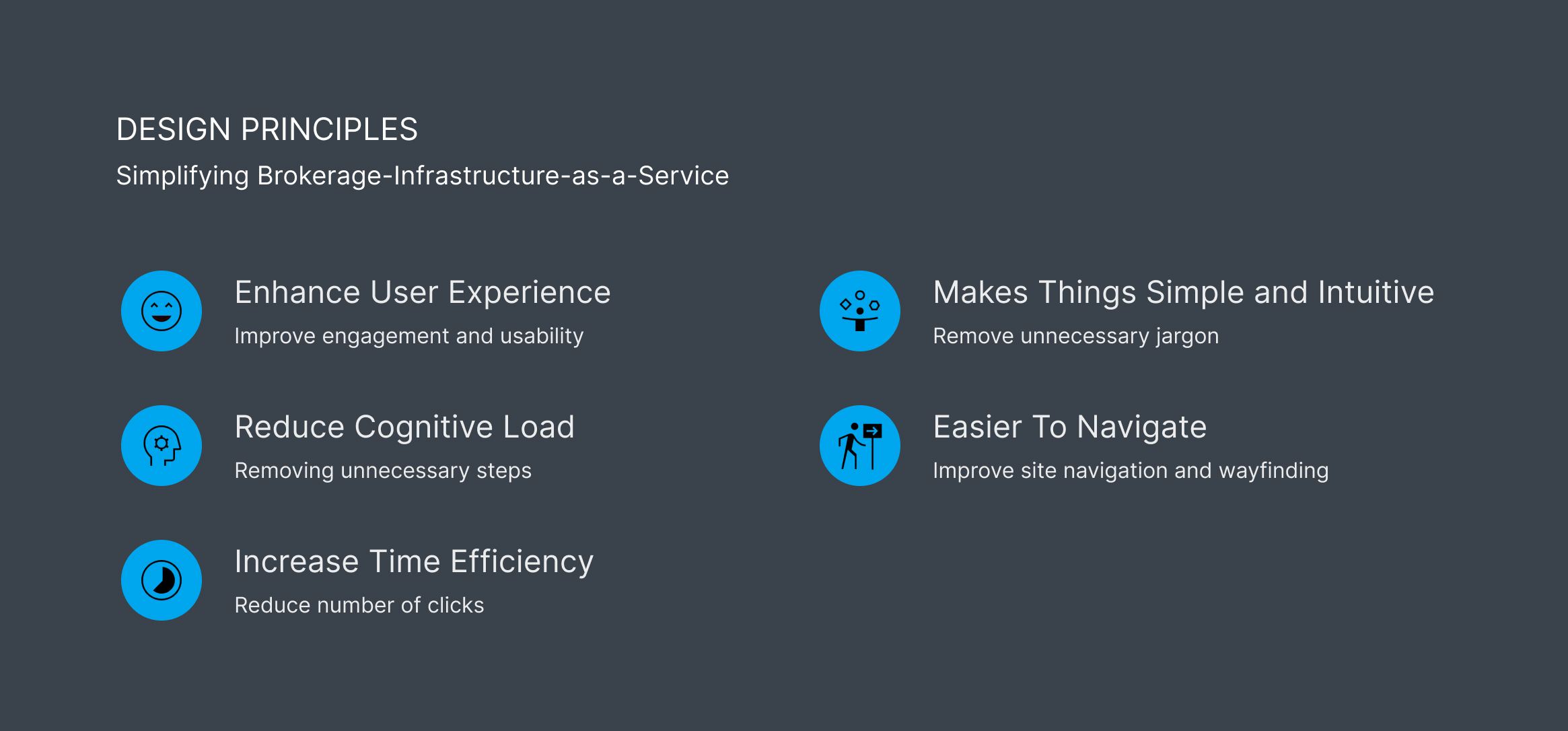 DESIGN PRINCIPLES

Simplifying Brokerage-Infrastructure-as-a-Service

Enhance User Experience

Improve engagement and usability

Reduce Cognitive Load

Removing unnecessary steps

Increase Time Efficiency

Reduce number of clicks

Makes Things Simple and Intuitive

Remove unnecessary jargon

Easier To Navigate

Improve site navigation and wayfinding